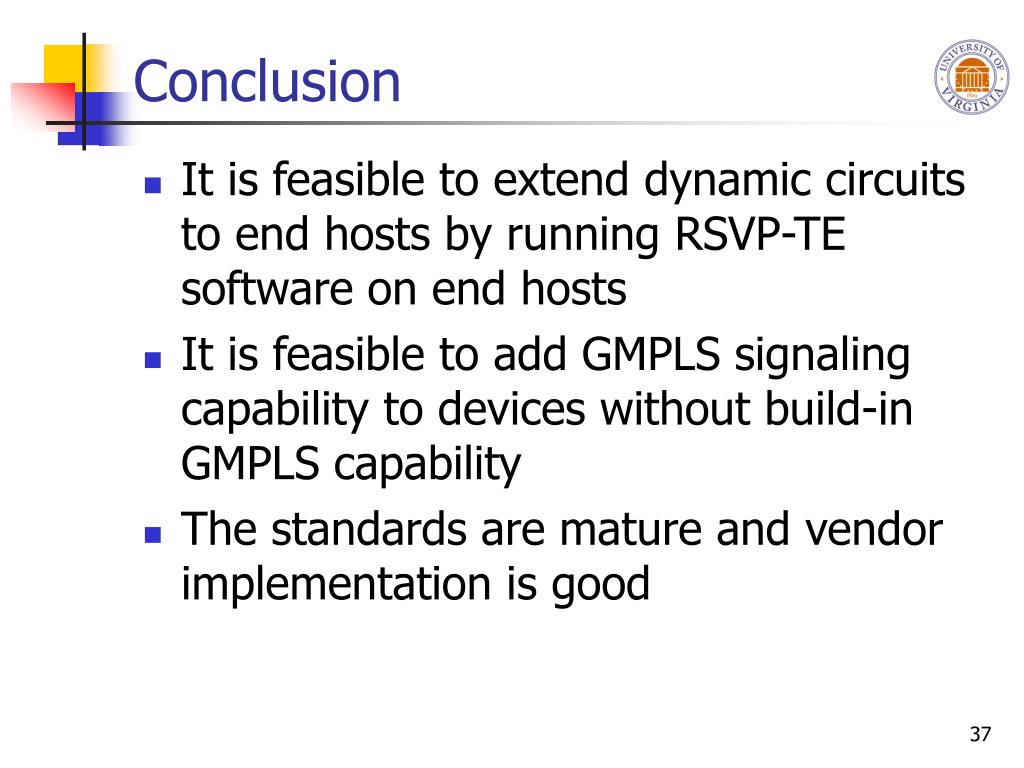 Conclusion

UNIVERSITY OF VIRGINIA

- It is feasible to extend dynamic circuits to end hosts by running RSVP-TE software on end hosts
- It is feasible to add GMPLS signaling capability to devices without build-in GMPLS capability
- The standards are mature and vendor implementation is good

37